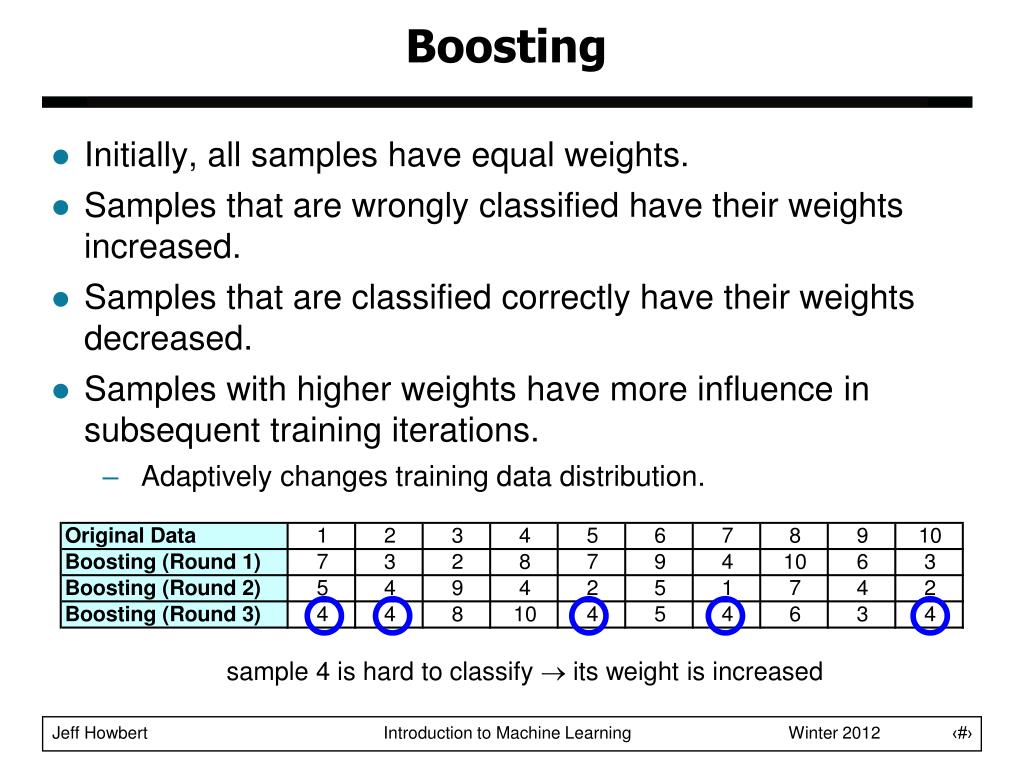 Boosting

- Initially, all samples have equal weights.
- Samples that are wrongly classified have their weights increased.
- Samples that are classified correctly have their weights decreased.
- Samples with higher weights have more influence in subsequent training iterations.
  – Adaptively changes training data distribution.

| Original Data | 1 | 2 | 3 | 4 | 5 | 6 | 7 | 8 | 9 | 10 |
|---|---|---|---|---|---|---|---|---|---|---|
| Boosting (Round 1) | 7 | 3 | 2 | 8 | 7 | 9 | 4 | 10 | 6 | 3 |
| Boosting (Round 2) | 5 | 4 | 9 | 4 | 2 | 5 | 1 | 7 | 4 | 2 |
| Boosting (Round 3) | 4 | 4 | 8 | 10 | 4 | 5 | 4 | 6 | 3 | 4 |

sample 4 is hard to classify $\rightarrow$ its weight is increased

Jeff Howbert Introduction to Machine Learning Winter 2012 ‹#›